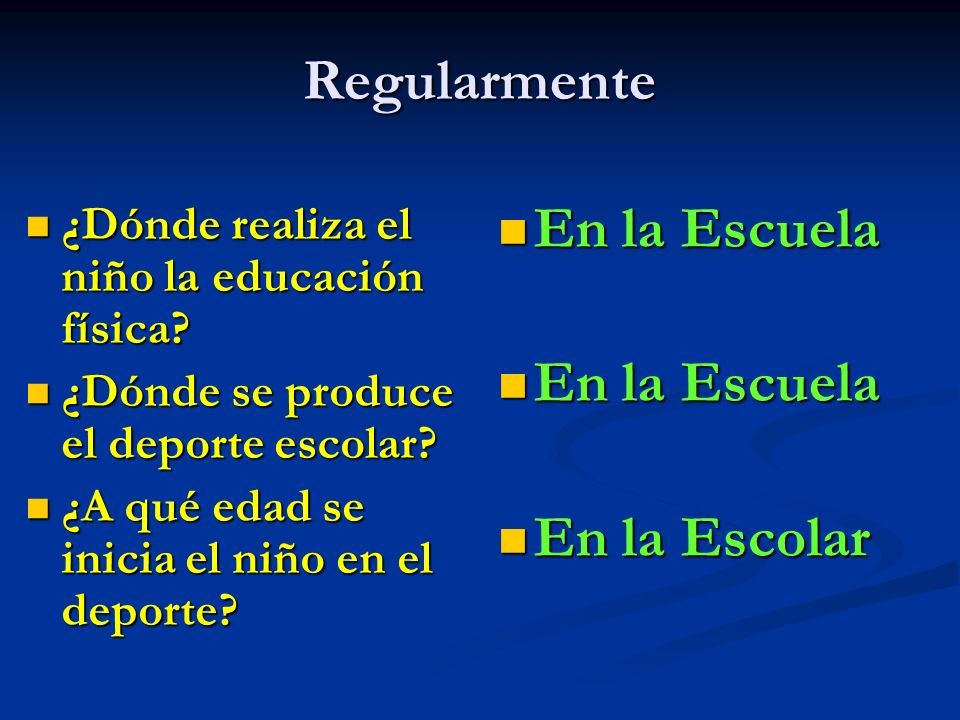 Regularmente

¿Dónde realiza el niño la educación física?

¿Dónde se produce el deporte escolar?

¿A qué edad se inicia el niño en el deporte?

En la Escuela

En la Escuela

En la Escolar